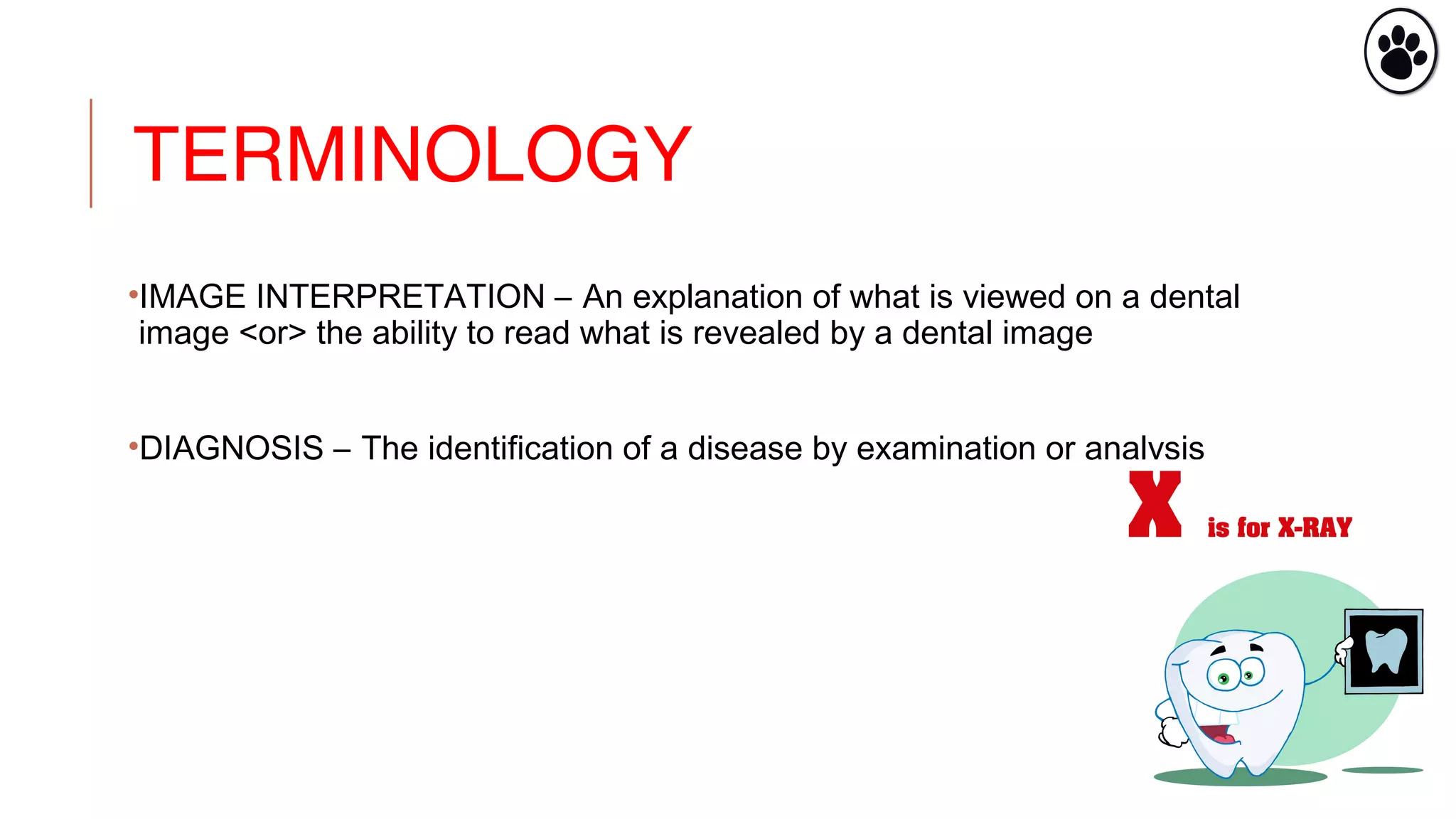 TERMINOLOGY

•IMAGE INTERPRETATION – An explanation of what is viewed on a dental image <or> the ability to read what is revealed by a dental image

•DIAGNOSIS – The identification of a disease by examination or analysis

X is for X-RAY